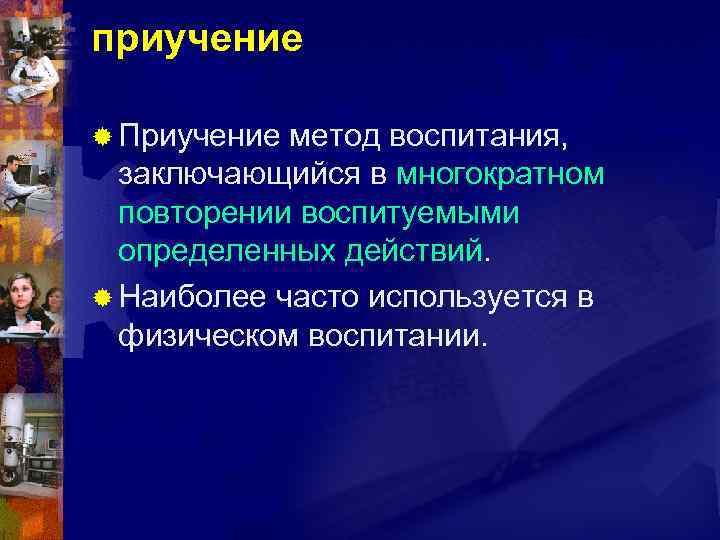 приучение

Приучение метод воспитания, заключающийся в многократном повторении воспитуемыми определенных действий.

Наиболее часто используется в физическом воспитании.